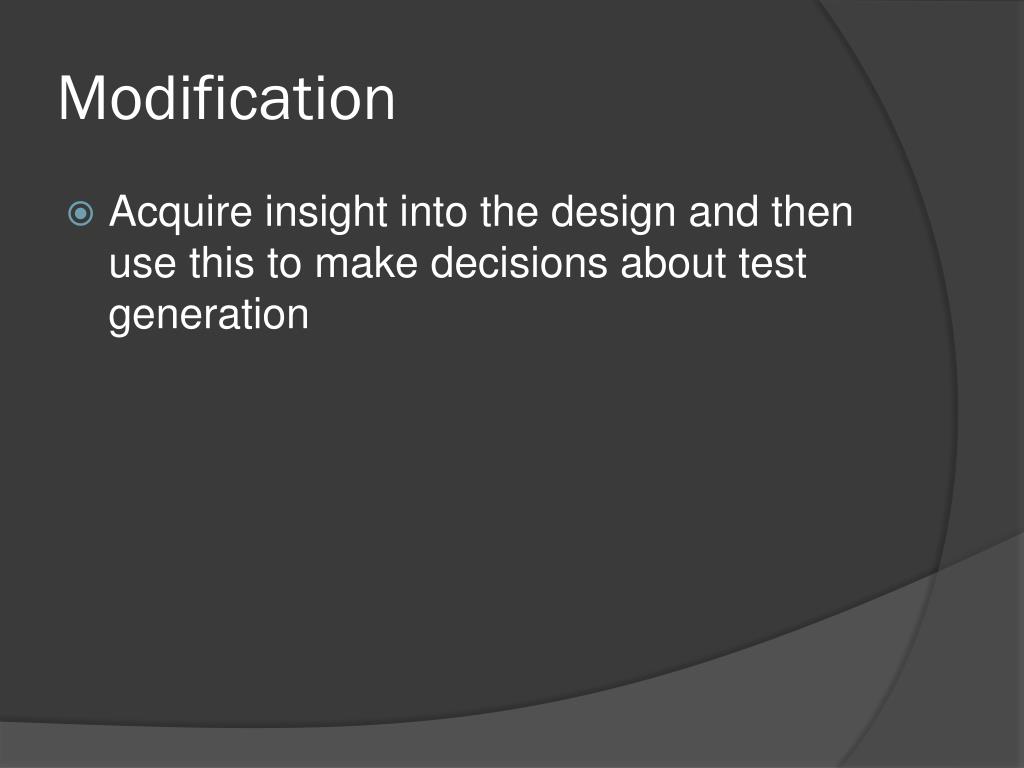 Modification

Acquire insight into the design and then use this to make decisions about test generation